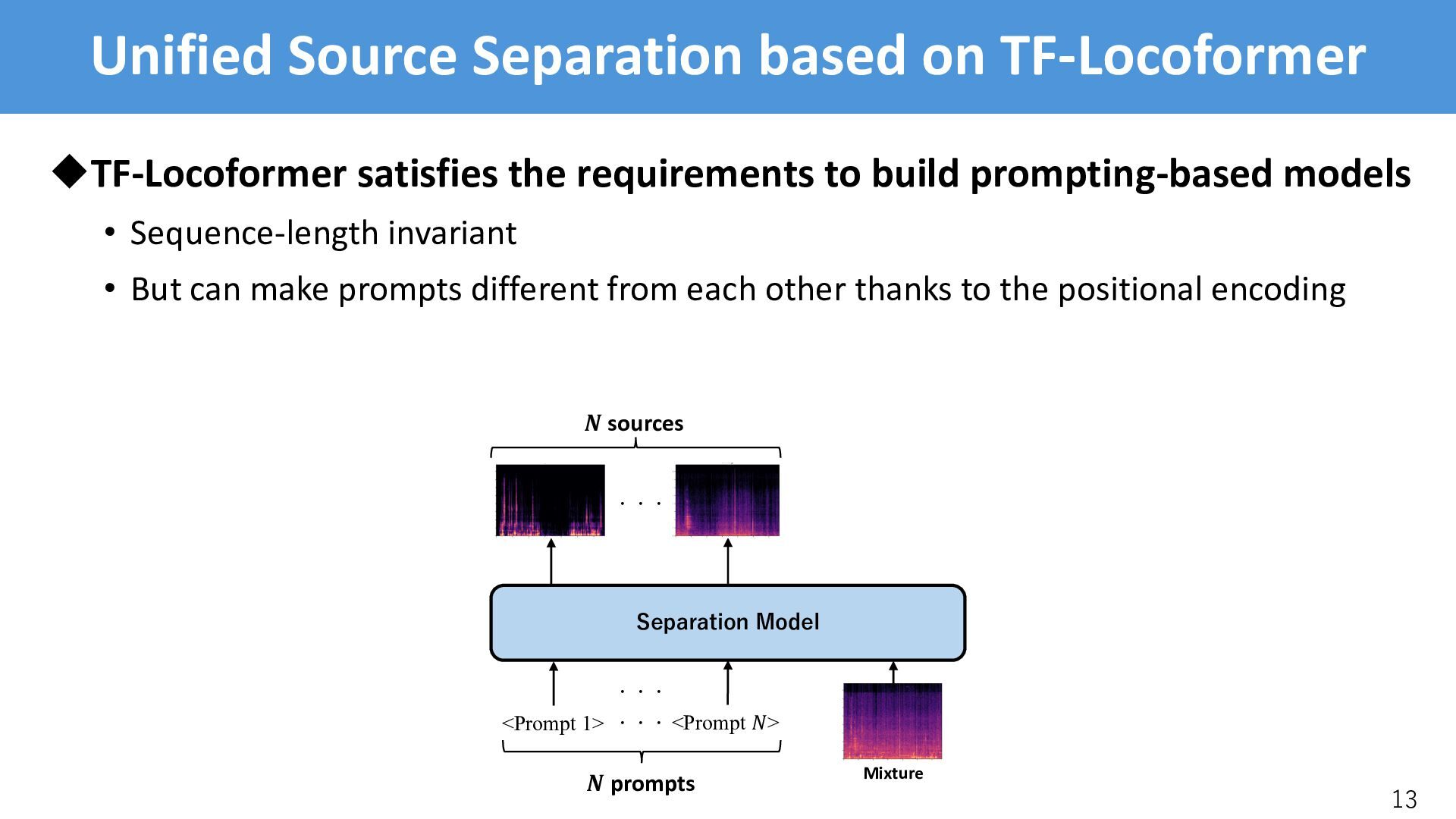 Unified Source Separation based on TF-Locoformer

◆TF-Locoformer satisfies the requirements to build prompting-based models

• Sequence-length invariant

• But can make prompts different from each other thanks to the positional encoding

$N$ sources

· · ·

Separation Model

· · ·

<Prompt 1> · · · <Prompt $N$>

$N$ prompts

Mixture

13